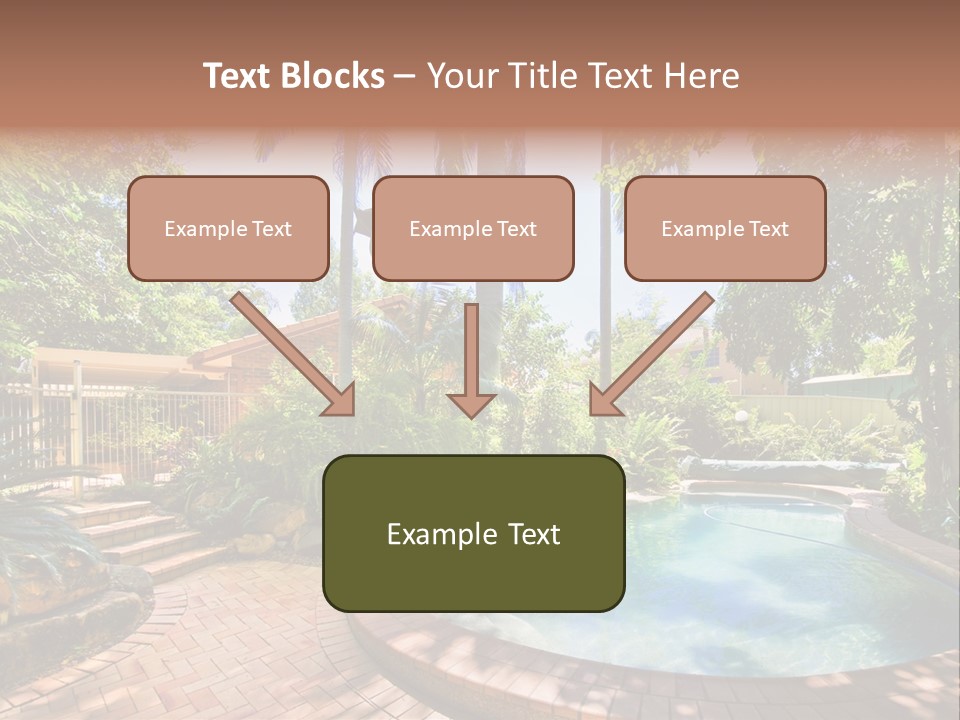 Text Blocks – Your Title Text Here

Example Text

Example Text

Example Text

Example Text